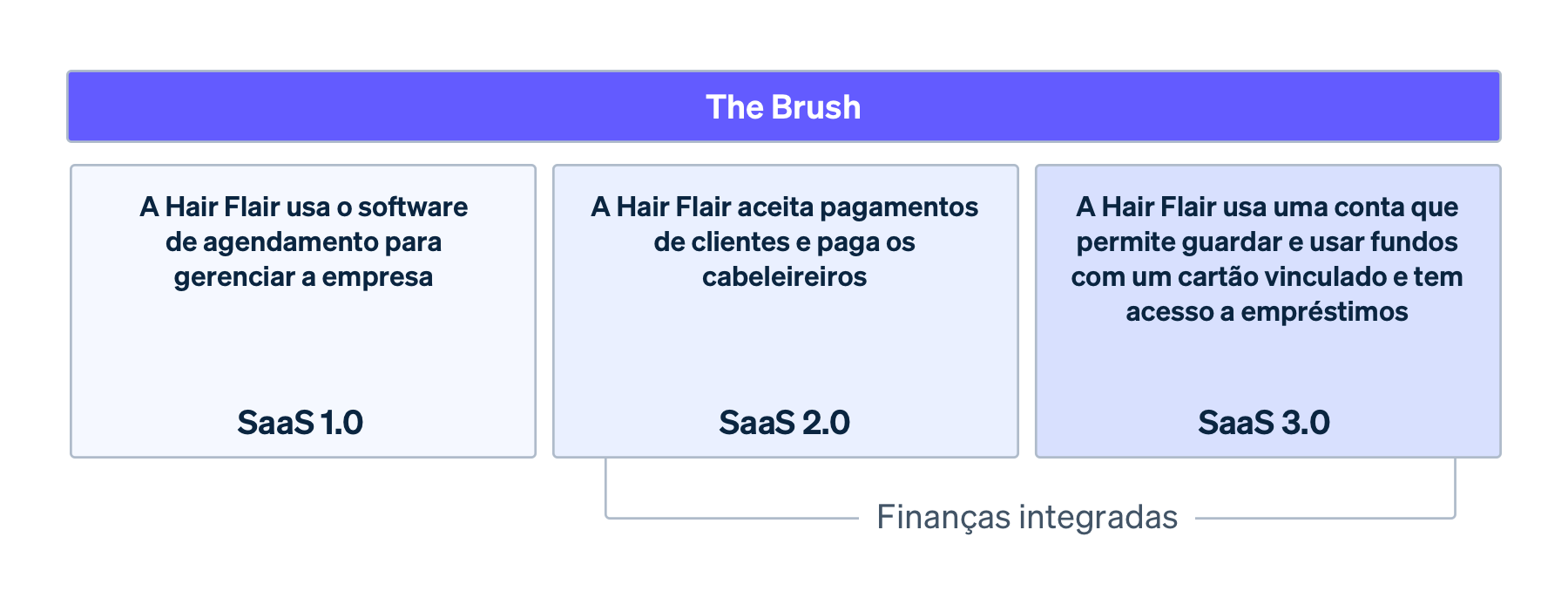 The Brush

A Hair Flair usa o software de agendamento para gerenciar a empresa

SaaS 1.0

A Hair Flair aceita pagamentos de clientes e paga os cabeleireiros

SaaS 2.0

A Hair Flair usa uma conta que permite guardar e usar fundos com um cartão vinculado e tem acesso a empréstimos

SaaS 3.0

Finanças integradas